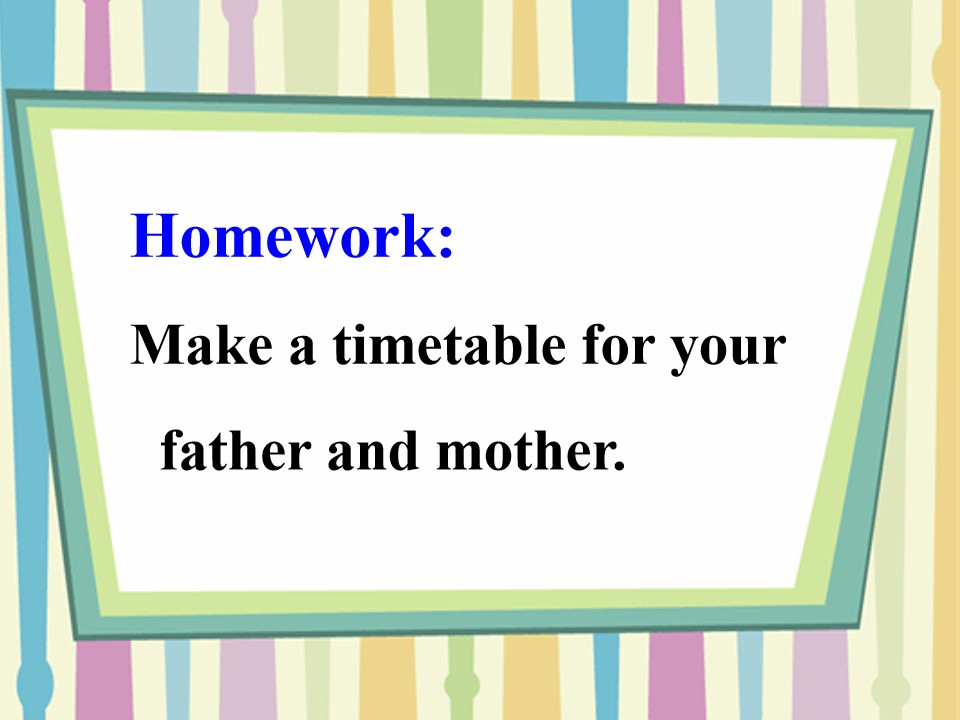 Homework:

Make a timetable for your father and mother.